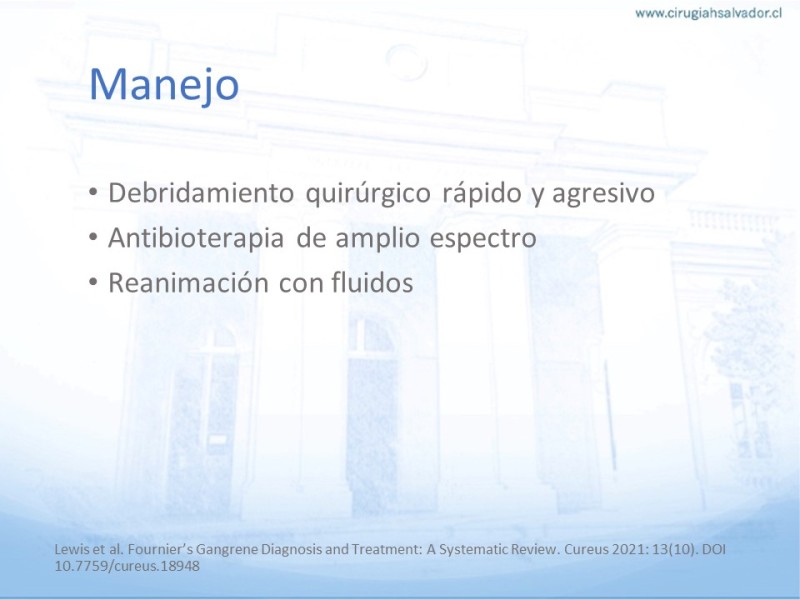 www.cirugiahsalvador.cl

Manejo

• Debridamiento quirúrgico rápido y agresivo
• Antibioterapia de amplio espectro
• Reanimación con fluidos

Lewis et al. Fournier's Gangrene Diagnosis and Treatment: A Systematic Review. Cureus 2021: 13(10). DOI 10.7759/cureus.18948